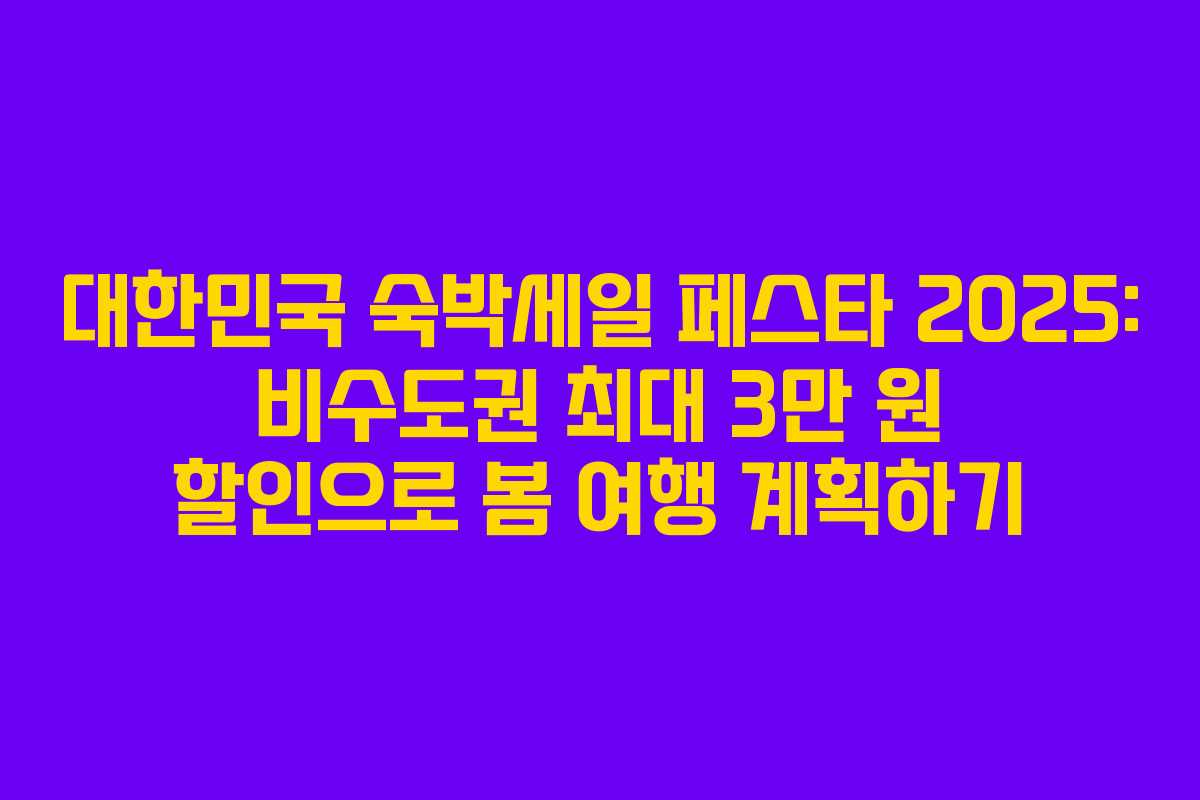 대한민국 숙박세일 페스타 2025: 비수도권 최대 3만 원 할인으로 봄 여행 계획하기